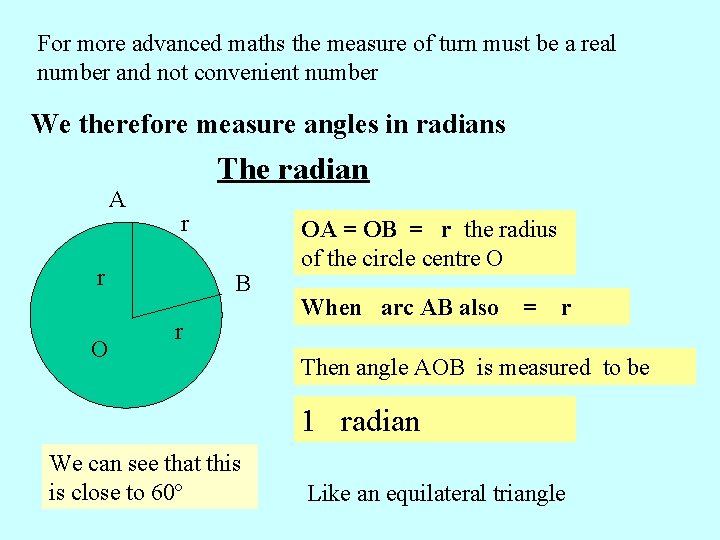 For more advanced maths the measure of turn must be a real number and not convenient number

We therefore measure angles in radians

The radian

A

r

r

B

r

O

OA = OB = r the radius of the circle centre O

When arc AB also = r

Then angle AOB is measured to be

1 radian

We can see that this is close to 60°

Like an equilateral triangle